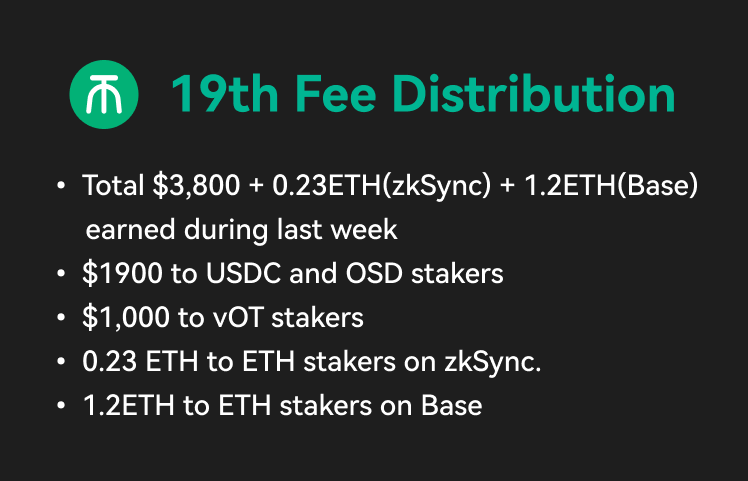 19th Fee Distribution

• Total \$3,800 + 0.23ETH(zkSync) + 1.2ETH(Base) earned during last week
• \$1900 to USDC and OSD stakers
• \$1,000 to vOT stakers
• 0.23 ETH to ETH stakers on zkSync.
• 1.2ETH to ETH stakers on Base